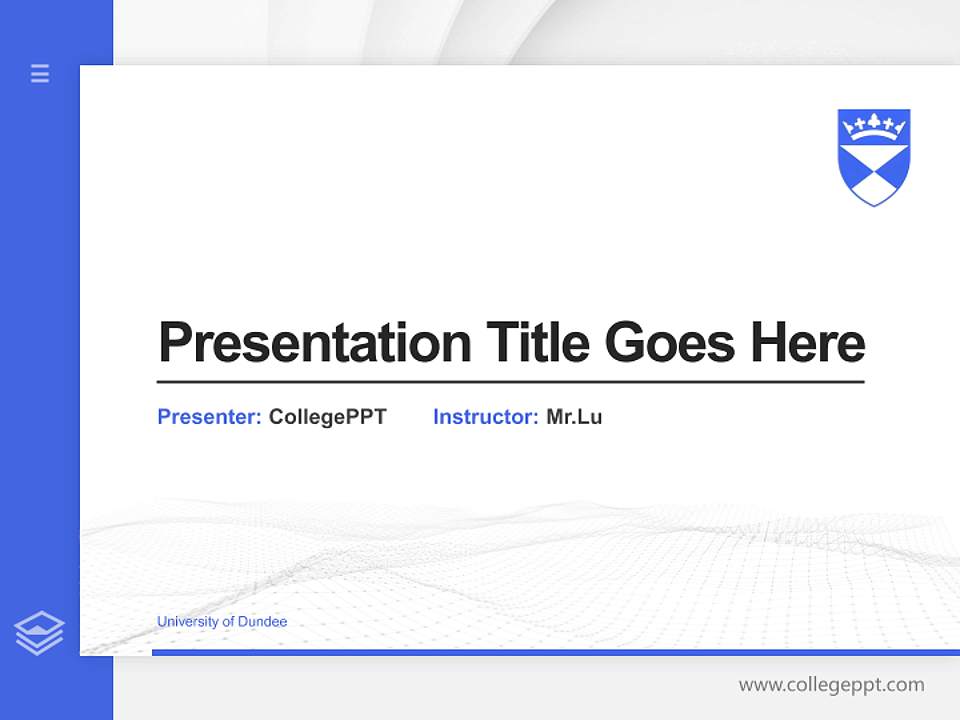 Presentation Title Goes Here

Presenter: CollegePPT Instructor: Mr.Lu

University of Dundee

www.collegeppt.com